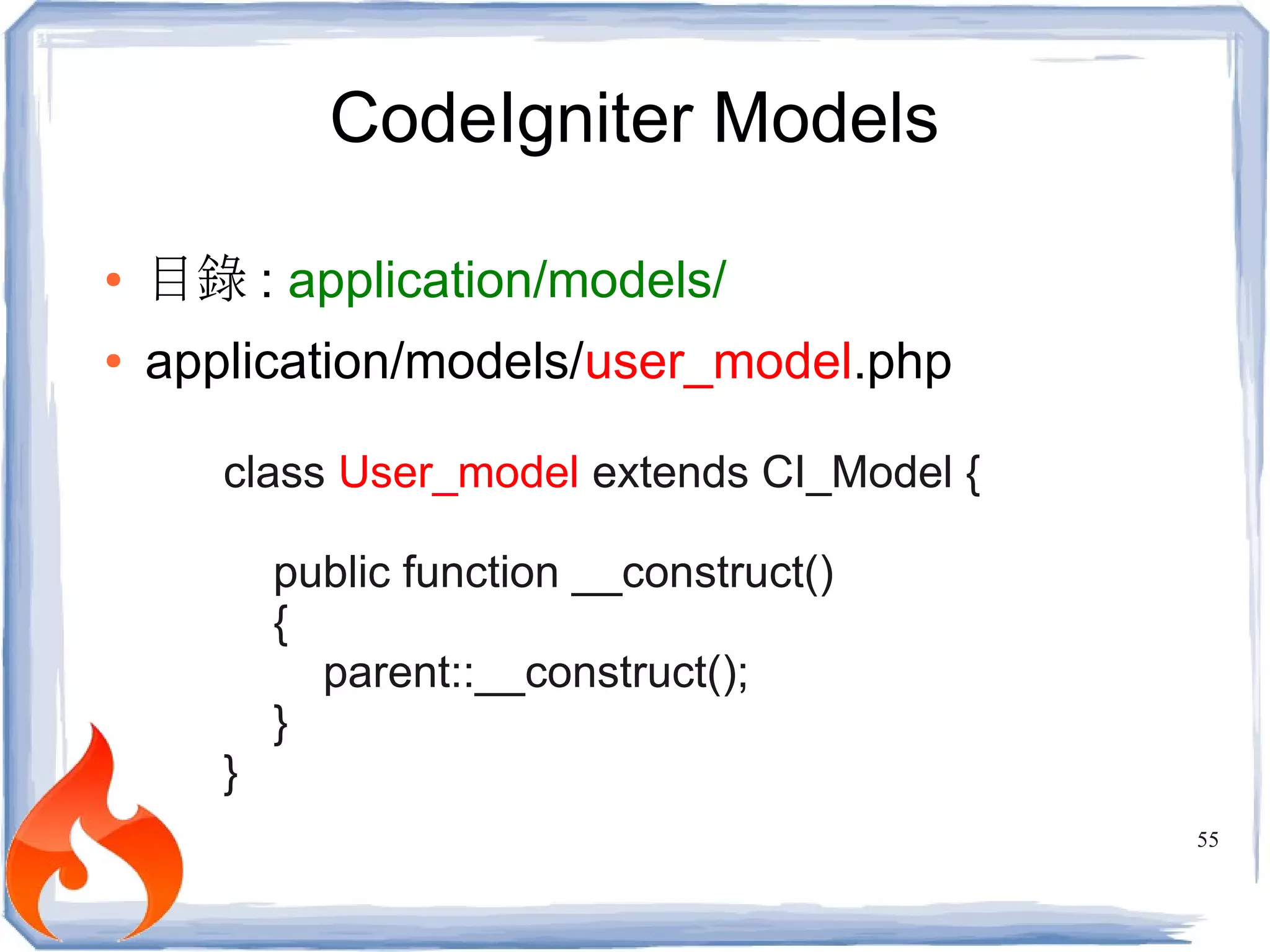 CodeIgniter Models

• 目錄 : application/models/
• application/models/user_model.php

class User_model extends CI_Model {

public function __construct()
{
parent::__construct();
}
}

55